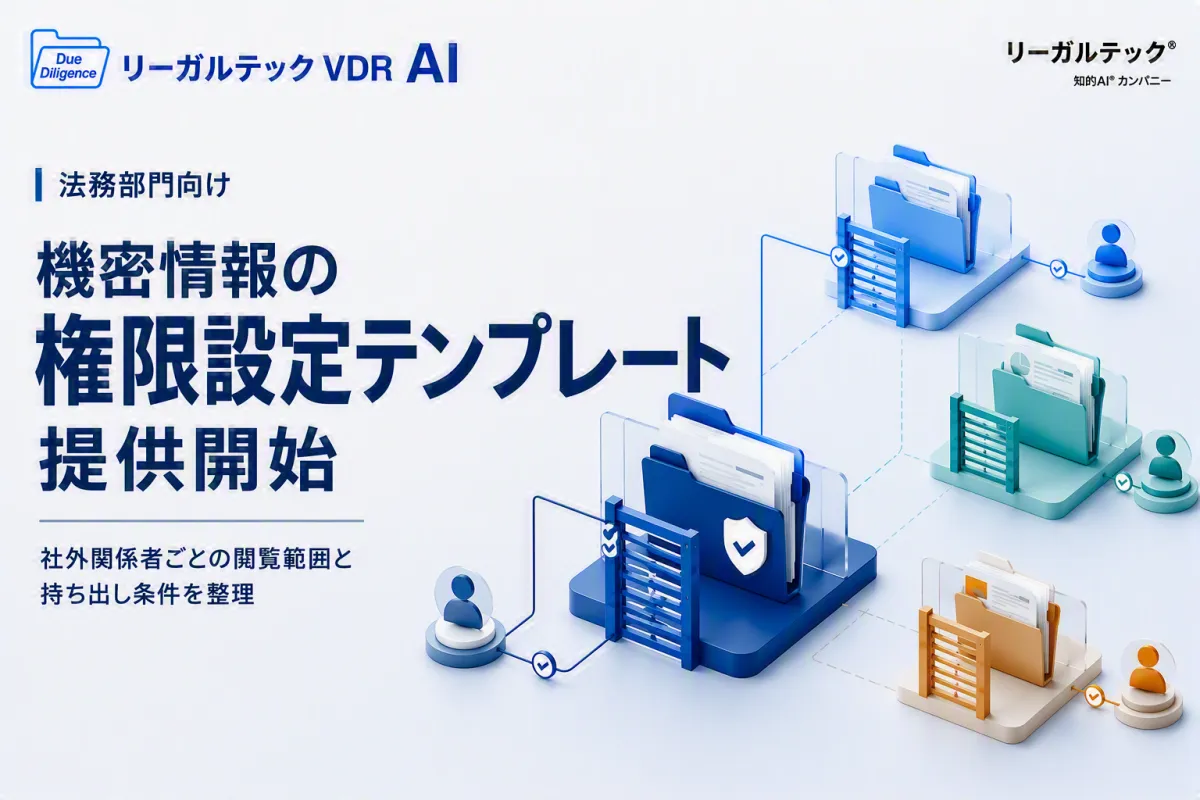 Due Diligence リーガルテック VDR AI

リーガルテック®
知的AI® カンパニー

法務部門向け

機密情報の
権限設定テンプレート
提供開始

社外関係者ごとの閲覧範囲と
持ち出し条件を整理